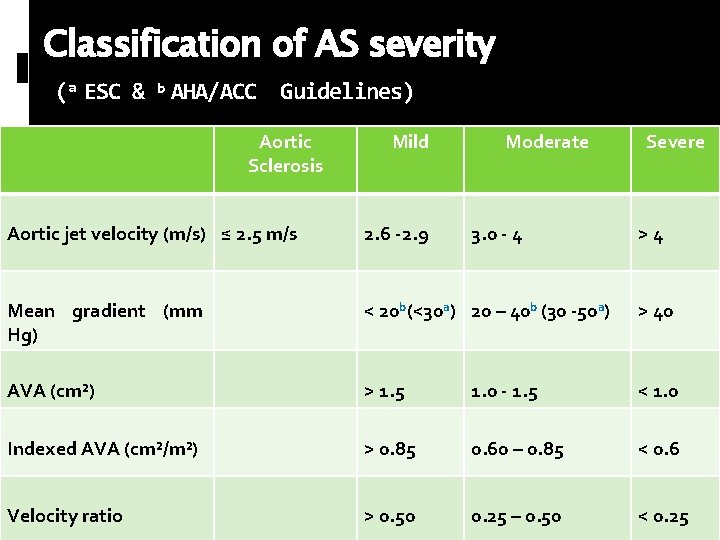 Classification of AS severity

($^a$ ESC & $^b$ AHA/ACC Guidelines)

| | Aortic Sclerosis | Mild | Moderate | Severe |
|---|---|---|---|---|
| Aortic jet velocity (m/s) | ≤ 2.5 m/s | 2.6 -2.9 | 3.0 - 4 | > 4 |
| Mean gradient (mm Hg) | | < 20$^b$(<30$^a$) | 20 – 40$^b$ (30 -50$^a$) | > 40 |
| AVA (cm²) | | > 1.5 | 1.0 - 1.5 | < 1.0 |
| Indexed AVA (cm²/m²) | | > 0.85 | 0.60 – 0.85 | < 0.6 |
| Velocity ratio | | > 0.50 | 0.25 – 0.50 | < 0.25 |